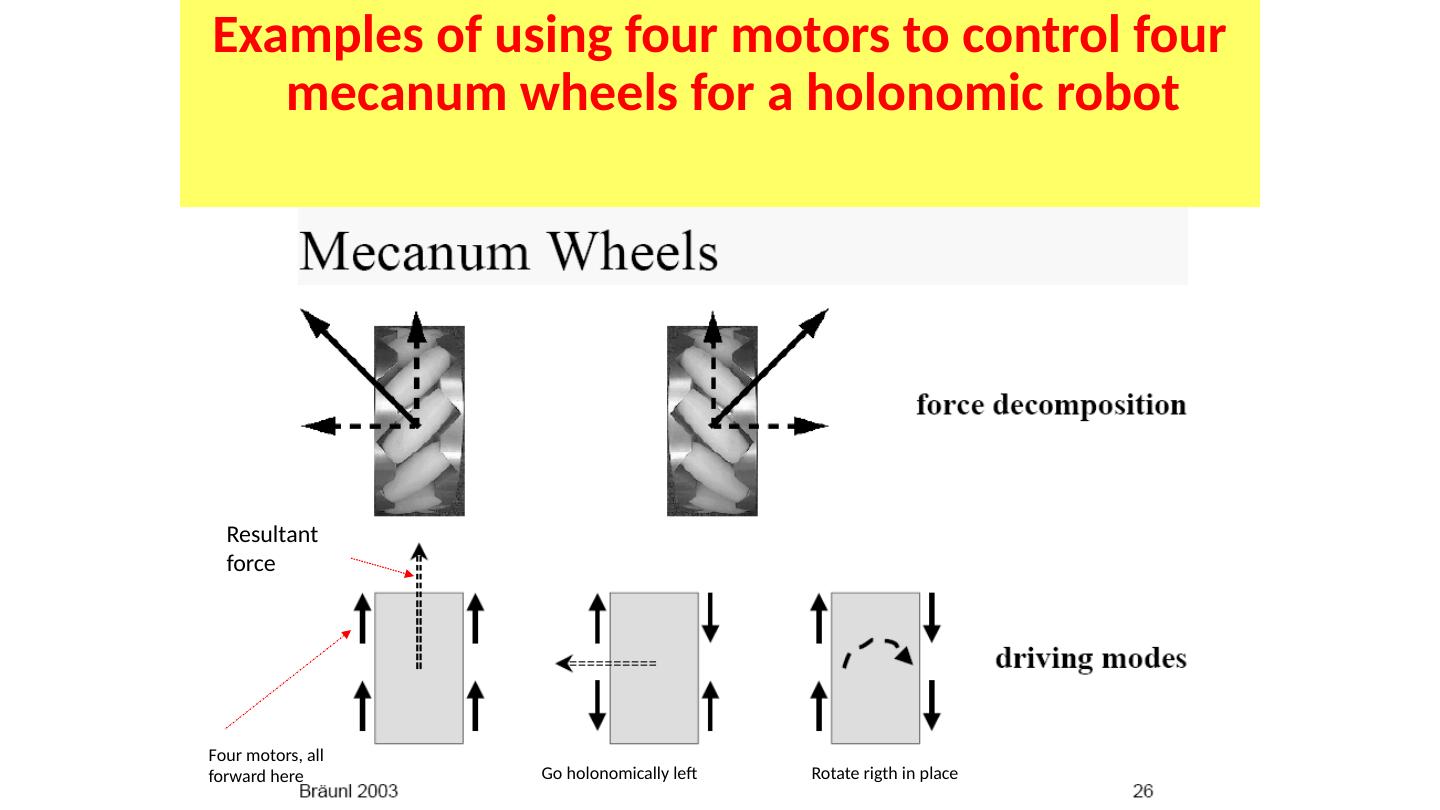 Examples of using four motors to control four mecanum wheels for a holonomic robot

Mecanum Wheels

force decomposition

Resultant force

driving modes

Four motors, all forward here

Go holonomically left

Rotate rigth in place

Bräunl 2003

26